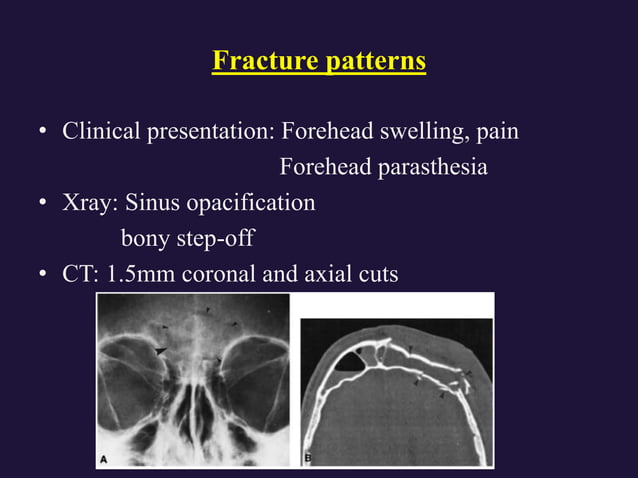 Fracture patterns

• Clinical presentation: Forehead swelling, pain
Forehead parasthesia
• Xray: Sinus opacification
bony step-off
• CT: 1.5mm coronal and axial cuts

A

B